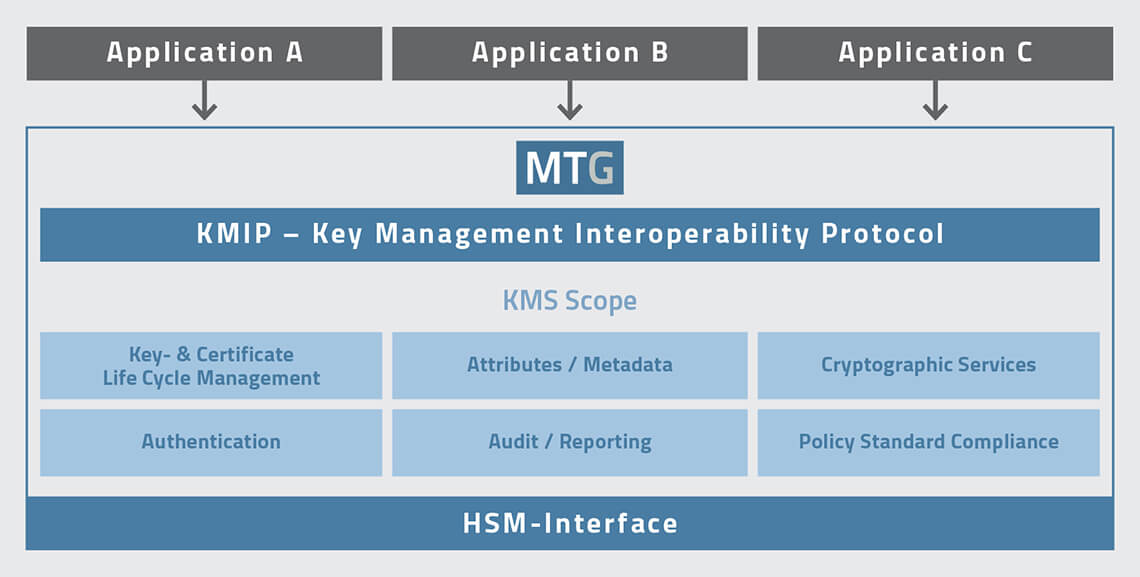 Application A

Application B

Application C

MTG

KMIP – Key Management Interoperability Protocol

KMS Scope

Key- & Certificate Life Cycle Management

Attributes / Metadata

Cryptographic Services

Authentication

Audit / Reporting

Policy Standard Compliance

HSM-Interface